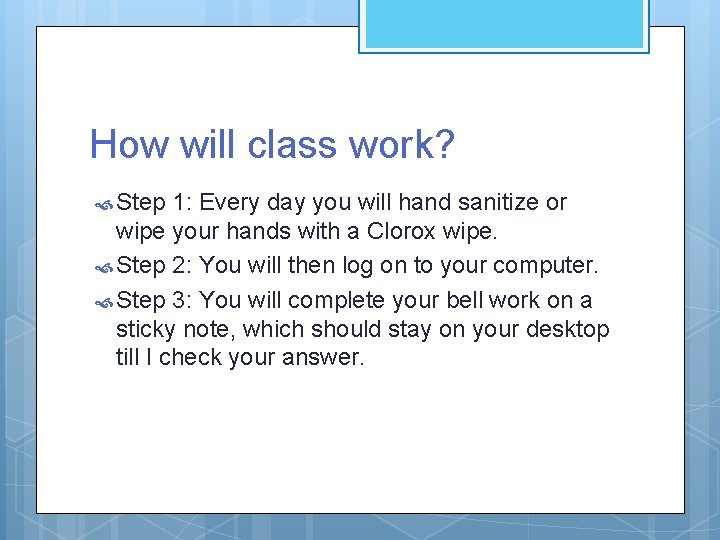 How will class work?

Step 1: Every day you will hand sanitize or wipe your hands with a Clorox wipe.

Step 2: You will then log on to your computer.

Step 3: You will complete your bell work on a sticky note, which should stay on your desktop till I check your answer.